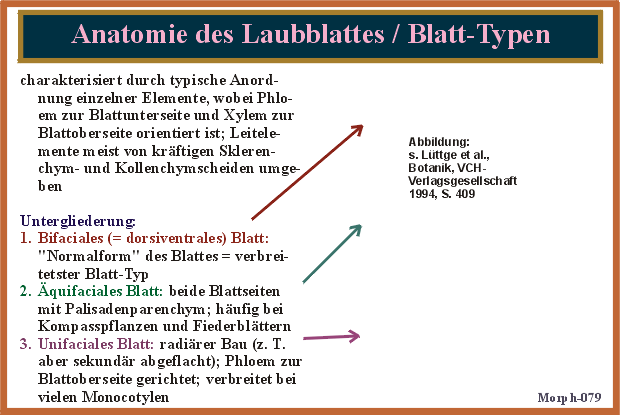 Anatomie des Laubblattes / Blatt-Typen

charakterisiert durch typische Anordnung einzelner Elemente, wobei Phloem zur Blattunterseite und Xylem zur Blattoberseite orientiert ist; Leitelemente meist von kräftigen Sklerenchym- und Kollenchymscheiden umgeben

Untergliederung:
1. Bifaciales (= dorsiventrales) Blatt: "Normalform" des Blattes = verbreitetster Blatt-Typ
2. Äquifaciales Blatt: beide Blattseiten mit Palisadenparenchym; häufig bei Kompasspflanzen und Fiederblättern
3. Unifaciales Blatt: radiärer Bau (z. T. aber sekundär abgeflacht); Phloem zur Blattoberseite gerichtet; verbreitet bei vielen Monocotylen

Abbildung:
s. Lüttge et al., Botanik, VCH-Verlagsgesellschaft 1994, S. 409

Morph-079